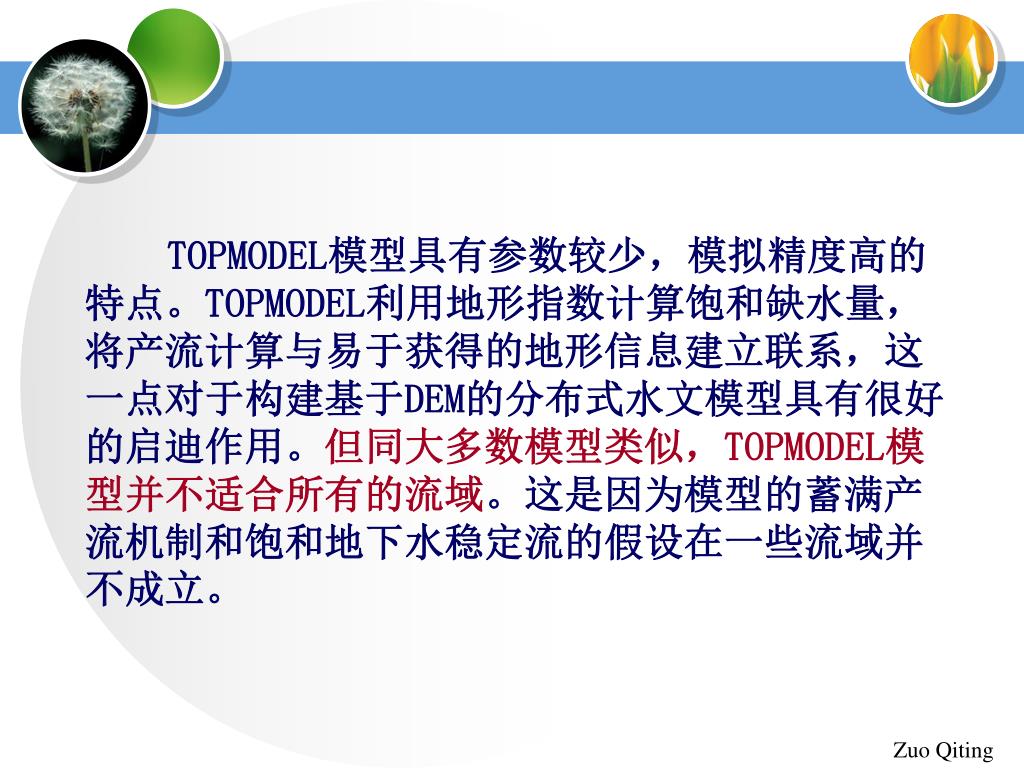 TOPMODEL模型具有参数较少，模拟精度高的特点。TOPMODEL利用地形指数计算饱和缺水量，将产流计算与易于获得的地形信息建立联系，这一点对于构建基于DEM的分布式水文模型具有很好的启迪作用。但同大多数模型类似，TOPMODEL模型并不适合所有的流域。这是因为模型的蓄满产流机制和饱和地下水稳定流的假设在一些流域并不成立。

Zuo Qiting